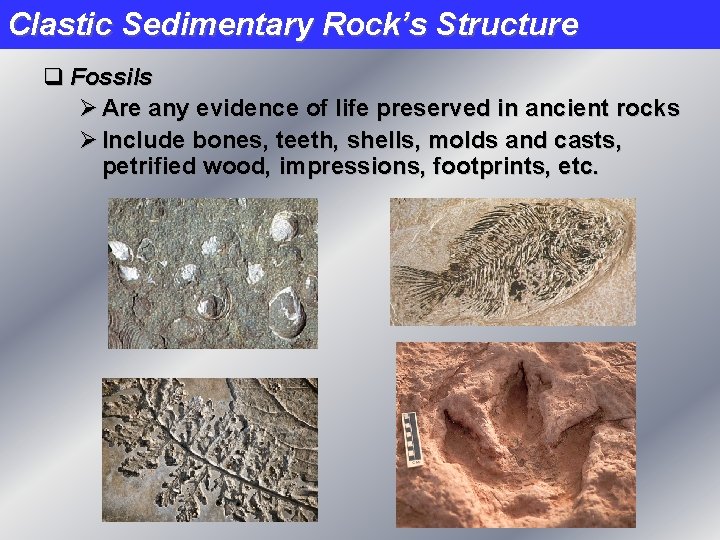 Clastic Sedimentary Rock's Structure

❑ Fossils

➢ Are any evidence of life preserved in ancient rocks

➢ Include bones, teeth, shells, molds and casts, petrified wood, impressions, footprints, etc.